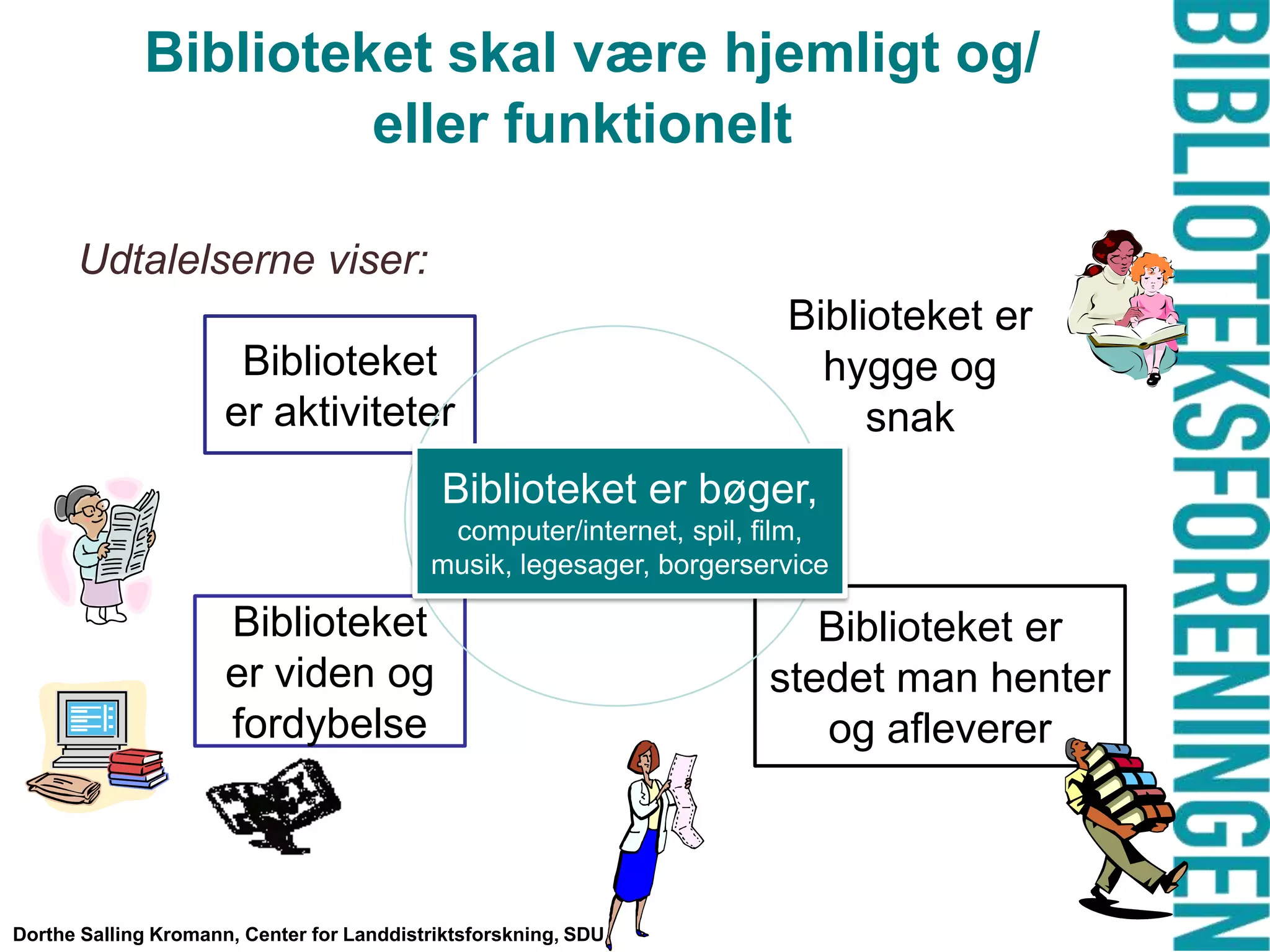 Biblioteket skal være hjemligt og/ eller funktionelt

Udtalelserne viser:

Biblioteket er aktiviteter

Biblioteket er hygge og snak

Biblioteket er bøger,
computer/internet, spil, film, musik, legesager, borgerservice

Biblioteket er viden og fordybelse

Biblioteket er stedet man henter og afleverer

Dorthe Salling Kromann, Center for Landdistriktsforskning, SDU

BIBLIOTEKSFORENINGEN